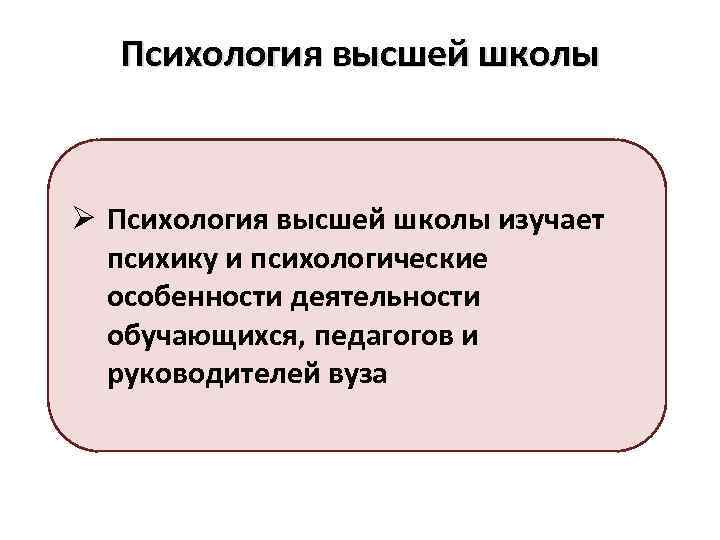 Психология высшей школы

➢ Психология высшей школы изучает психику и психологические особенности деятельности обучающихся, педагогов и руководителей вуза